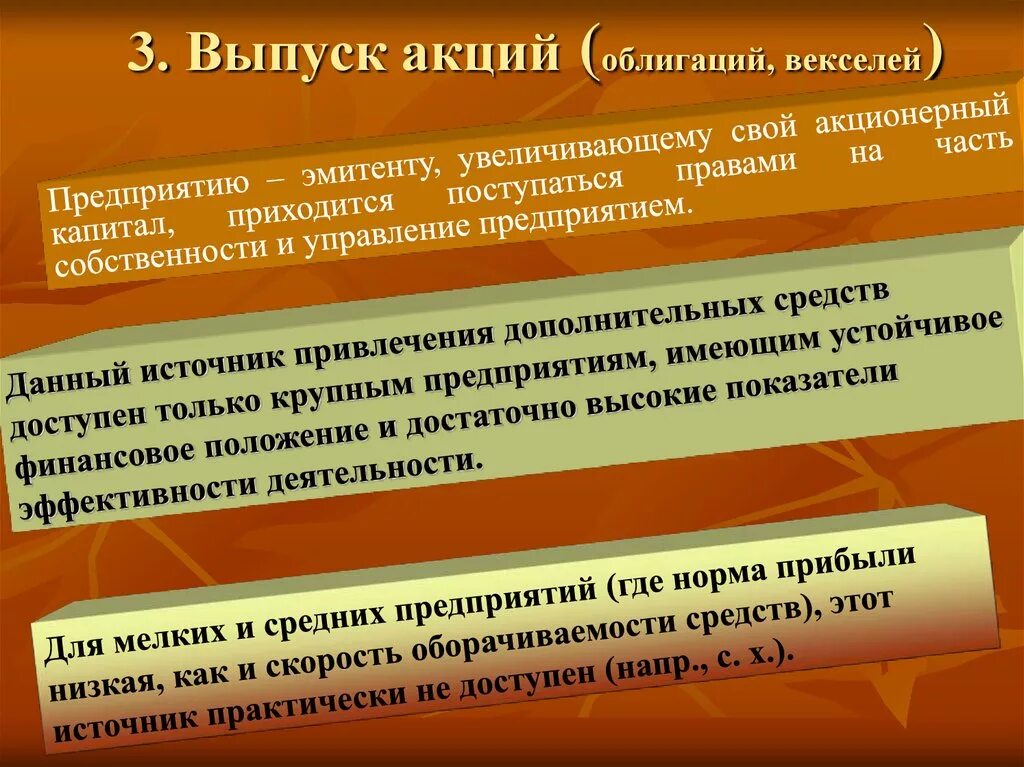 3. Выпуск акций (облигаций, векселей)

Предприятию – эмитенту, увеличивающему свой акционерный капитал, приходится поступаться правами на часть собственности и управление предприятием.

Данный источник привлечения дополнительных средств доступен только крупным предприятиям, имеющим устойчивое финансовое положение и достаточно высокие показатели эффективности деятельности.

Для мелких и средних предприятий (где норма прибыли низкая, как и скорость оборачиваемости средств), этот источник практически не доступен (напр., с. х.).